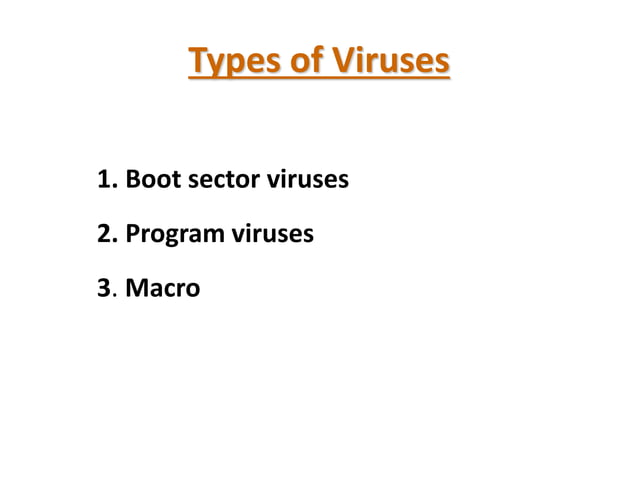 Types of Viruses

1. Boot sector viruses
2. Program viruses
3. Macro